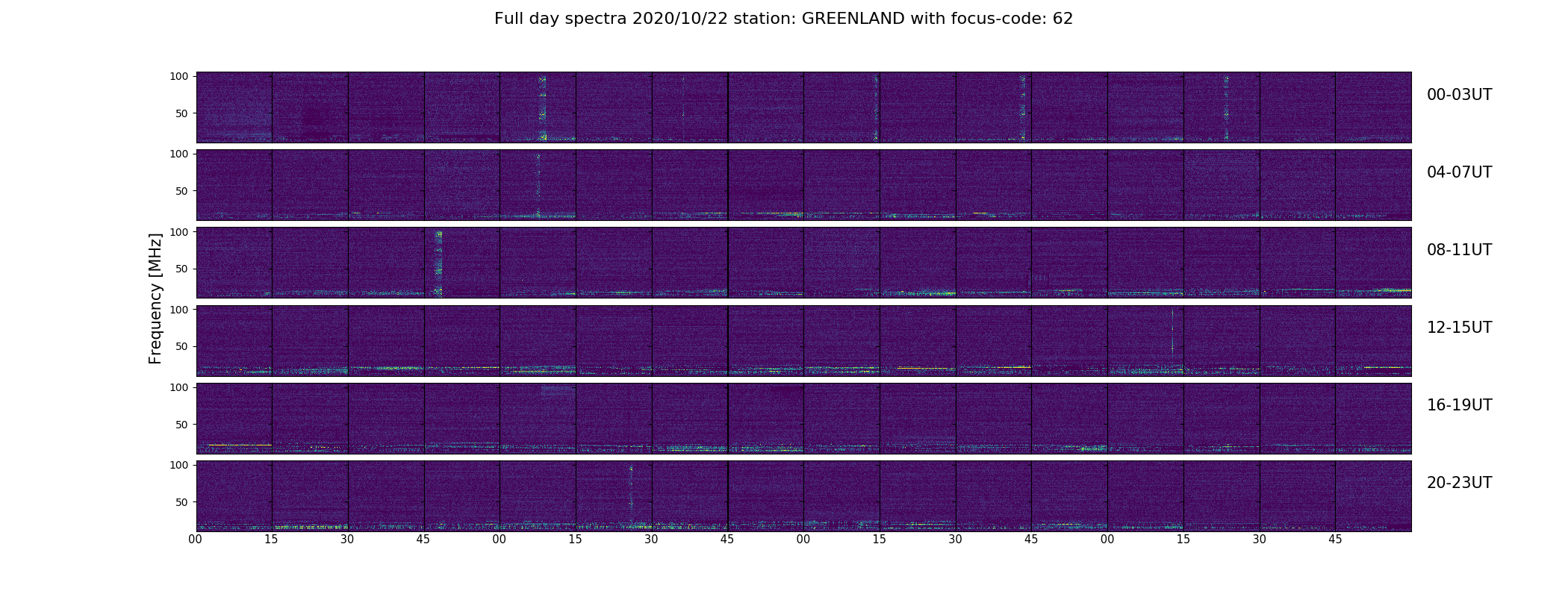 Full day spectra 2020/10/22 station: GREENLAND with focus-code: 62

Frequency [MHz]

100
50
00-03UT

100
50
04-07UT

100
50
08-11UT

100
50
12-15UT

100
50
16-19UT

100
50
20-23UT

00 15 30 45 00 15 30 45 00 15 30 45 00 15 30 45